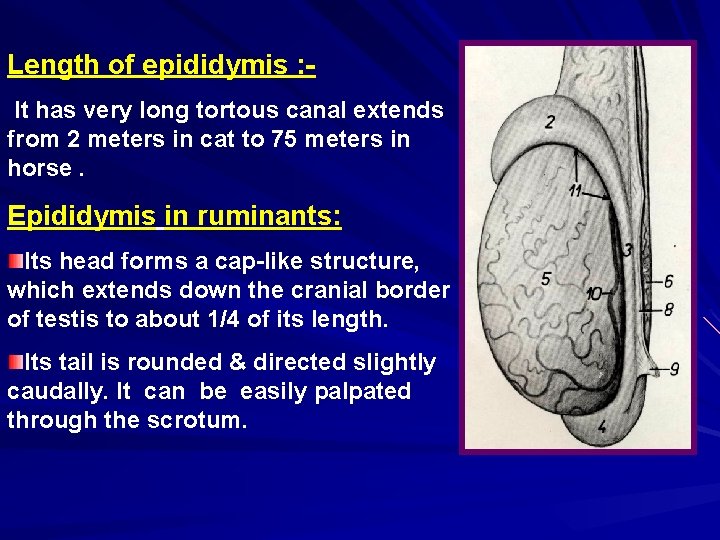 Length of epididymis :-

It has very long tortous canal extends from 2 meters in cat to 75 meters in horse .

Epididymis in ruminants:

Its head forms a cap-like structure, which extends down the cranial border of testis to about 1/4 of its length.

Its tail is rounded & directed slightly caudally. It can be easily palpated through the scrotum.

2
11
3
5
10
6
8
9
4